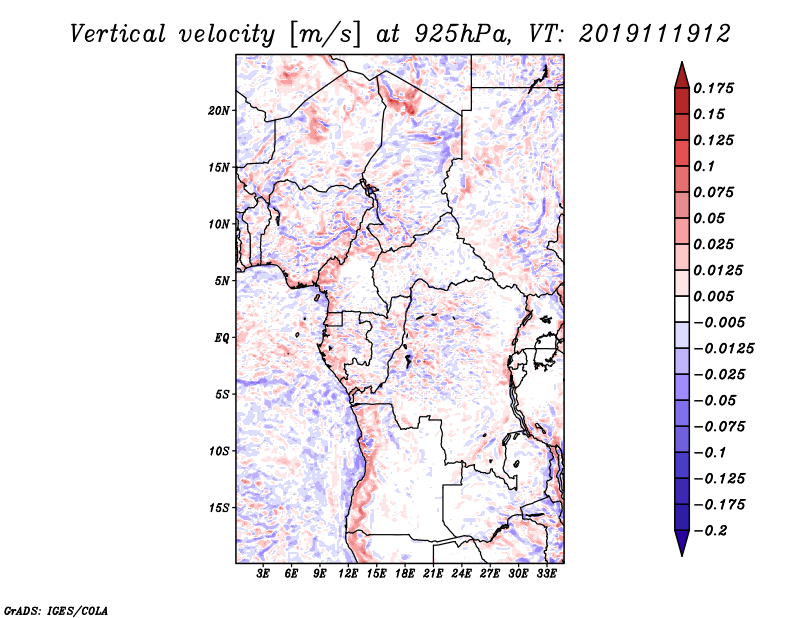 Vertical velocity [m/s] at 925hPa, VT: 2019111912

20N
15N
10N
5N
EQ
5S
10S
15S

3E 6E 9E 12E 15E 18E 21E 24E 27E 30E 33E

0.175
0.15
0.125
0.1
0.075
0.05
0.025
0.0125
0.005
−0.005
−0.0125
−0.025
−0.05
−0.075
−0.1
−0.125
−0.175
−0.2

GrADS: IGES/COLA